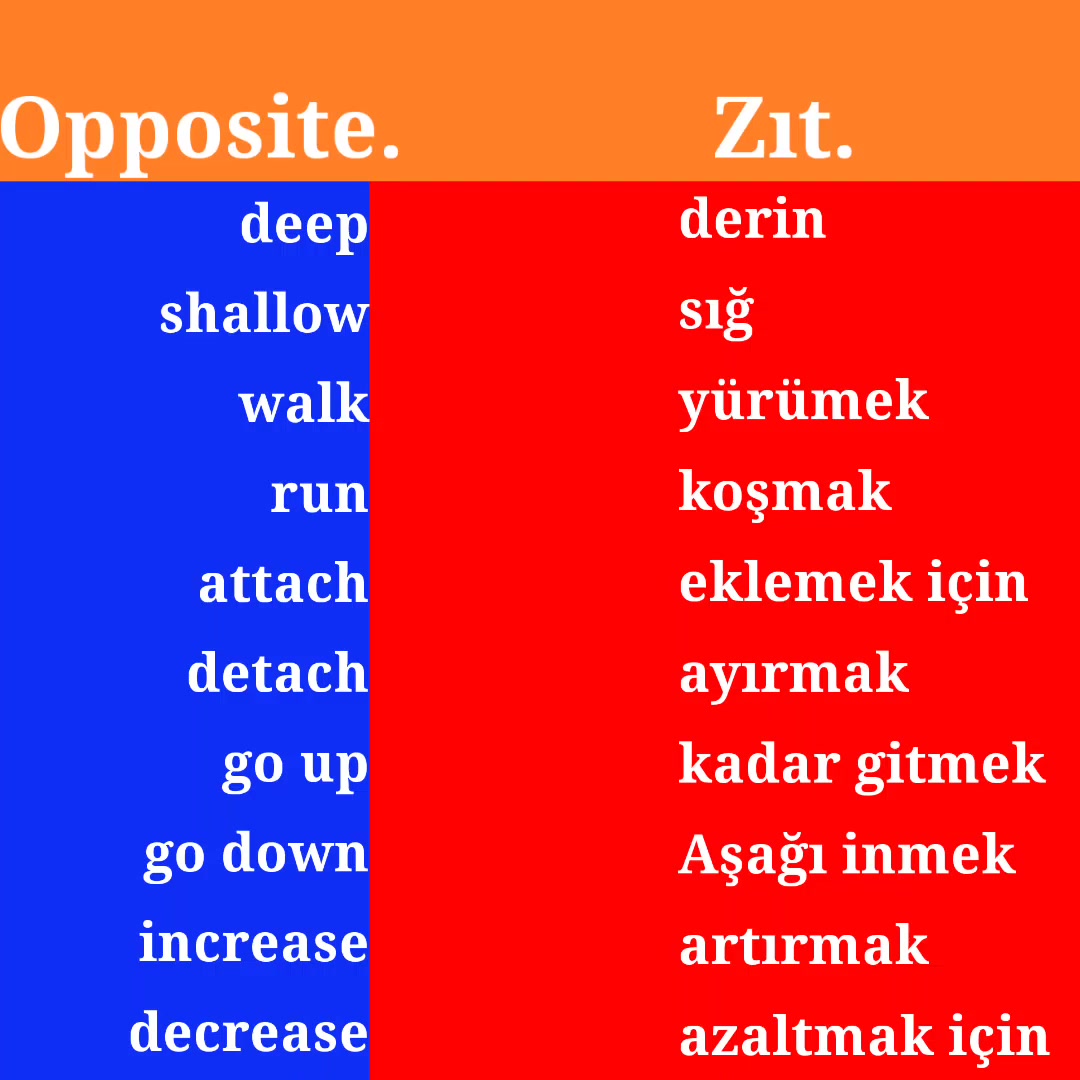 | Opposite. | Zıt. |
|---|---|
| deep | derin |
| shallow | sığ |
| walk | yürümek |
| run | koşmak |
| attach | eklemek için |
| detach | ayırmak |
| go up | kadar gitmek |
| go down | Aşağı inmek |
| increase | artırmak |
| decrease | azaltmak için |